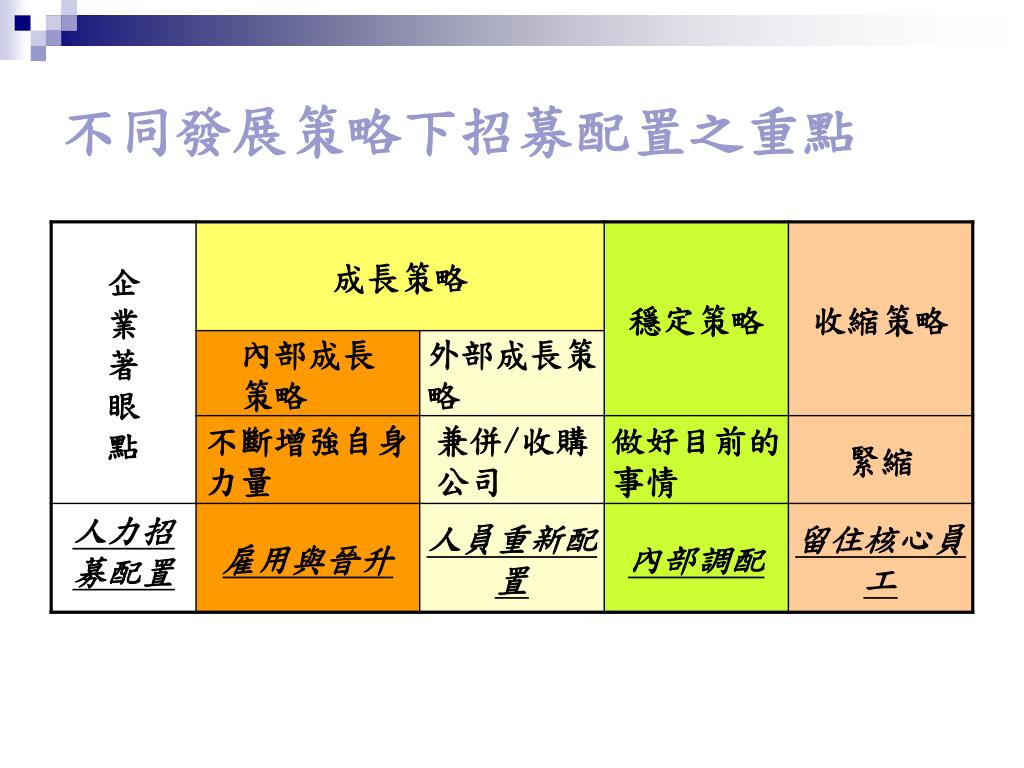 不同發展策略下招募配置之重點

| 企業著眼點 | 成長策略 | | 穩定策略 | 收縮策略 |
|---|---|---|---|---|
| | 內部成長策略 | 外部成長策略 | | |
| | 不斷增強自身力量 | 兼併/收購公司 | 做好目前的事情 | 緊縮 |
| 人力招募配置 | 雇用與晉升 | 人員重新配置 | 內部調配 | 留住核心員工 |